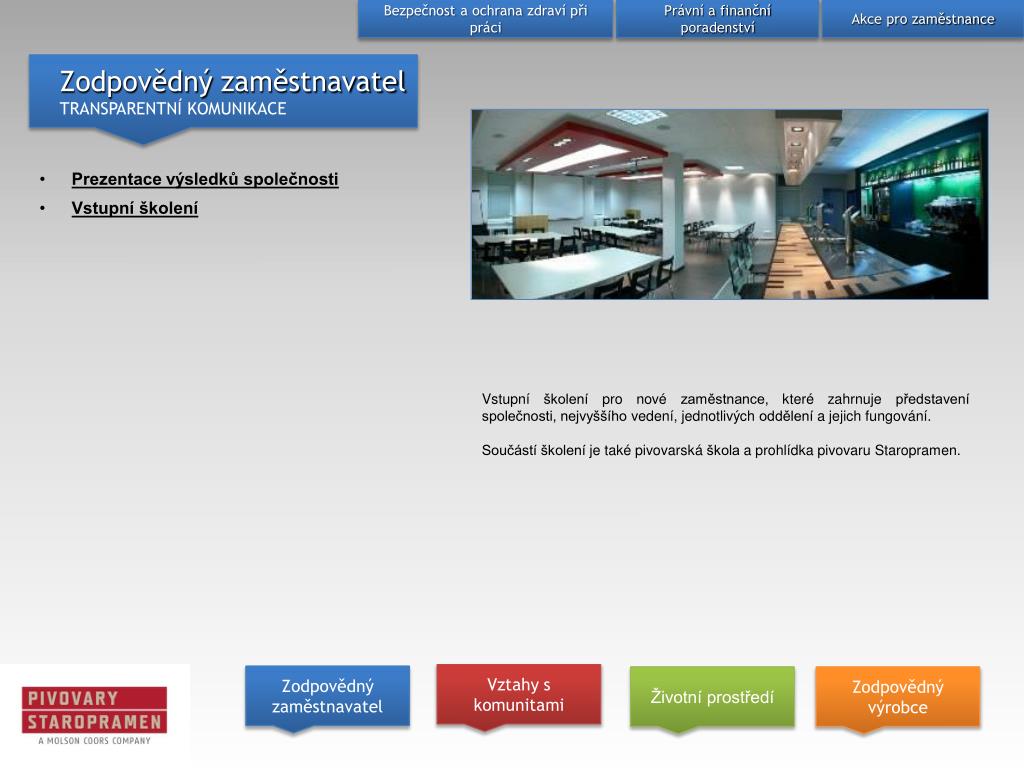 Bezpečnost a ochrana zdraví při práci

Právní a finanční poradenství

Akce pro zaměstnance

Zodpovědný zaměstnavatel
TRANSPARENTNÍ KOMUNIKACE

• Prezentace výsledků společnosti
• Vstupní školení

Vstupní školení pro nové zaměstnance, které zahrnuje představení společnosti, nejvyššího vedení, jednotlivých oddělení a jejich fungování.

Součástí školení je také pivovarská škola a prohlídka pivovaru Staropramen.

PIVOVARY STAROPRAMEN
A MOLSON COORS COMPANY

Zodpovědný zaměstnavatel

Vztahy s komunitami

Životní prostředí

Zodpovědný výrobce